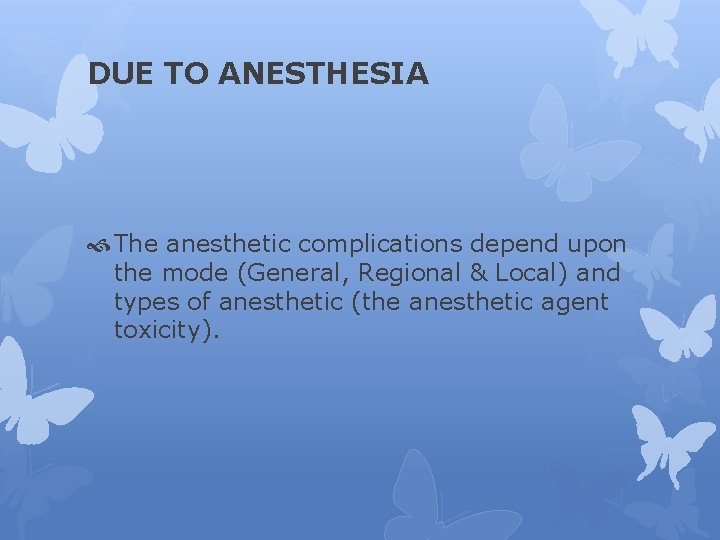 DUE TO ANESTHESIA

The anesthetic complications depend upon the mode (General, Regional & Local) and types of anesthetic (the anesthetic agent toxicity).